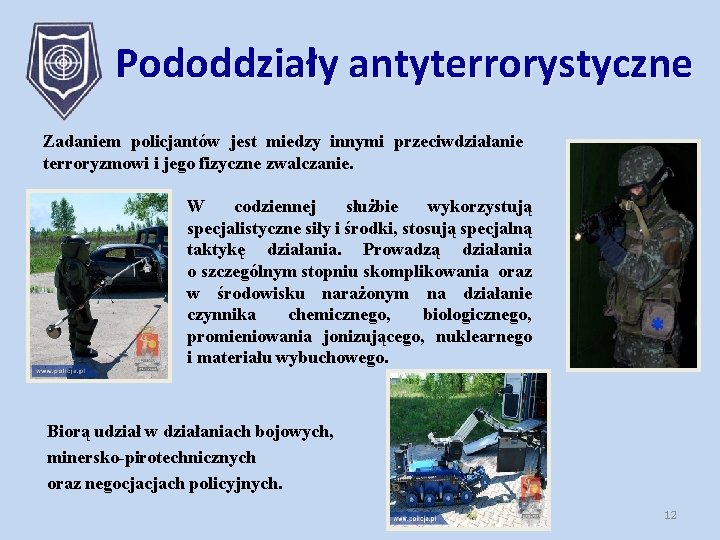 Pododdziały antyterrorystyczne

Zadaniem policjantów jest miedzy innymi przeciwdziałanie terroryzmowi i jego fizyczne zwalczanie.

www.policja.pl

W codziennej służbie wykorzystują specjalistyczne siły i środki, stosują specjalną taktykę działania. Prowadzą działania o szczególnym stopniu skomplikowania oraz w środowisku narażonym na działanie czynnika chemicznego, biologicznego, promieniowania jonizującego, nuklearnego i materiału wybuchowego.

Biorą udział w działaniach bojowych, minersko-pirotechnicznych oraz negocjacjach policyjnych.

www.policja.pl

12